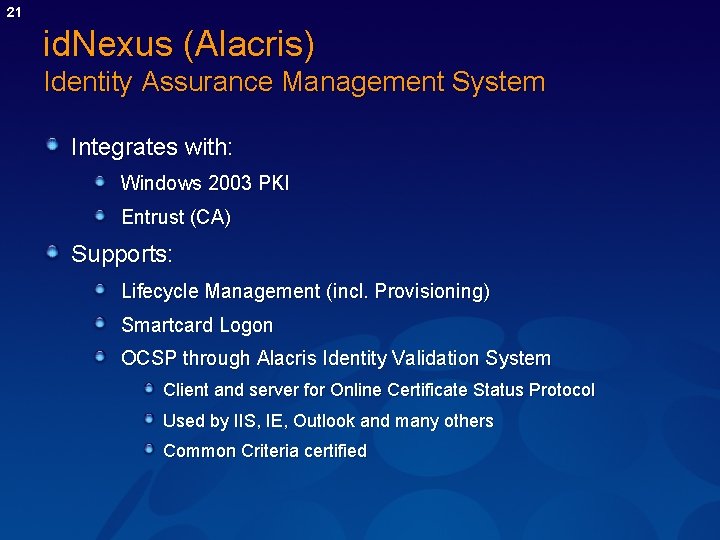 21

idNexus (Alacris)
Identity Assurance Management System

Integrates with:

Windows 2003 PKI

Entrust (CA)

Supports:

Lifecycle Management (incl. Provisioning)

Smartcard Logon

OCSP through Alacris Identity Validation System

Client and server for Online Certificate Status Protocol

Used by IIS, IE, Outlook and many others

Common Criteria certified